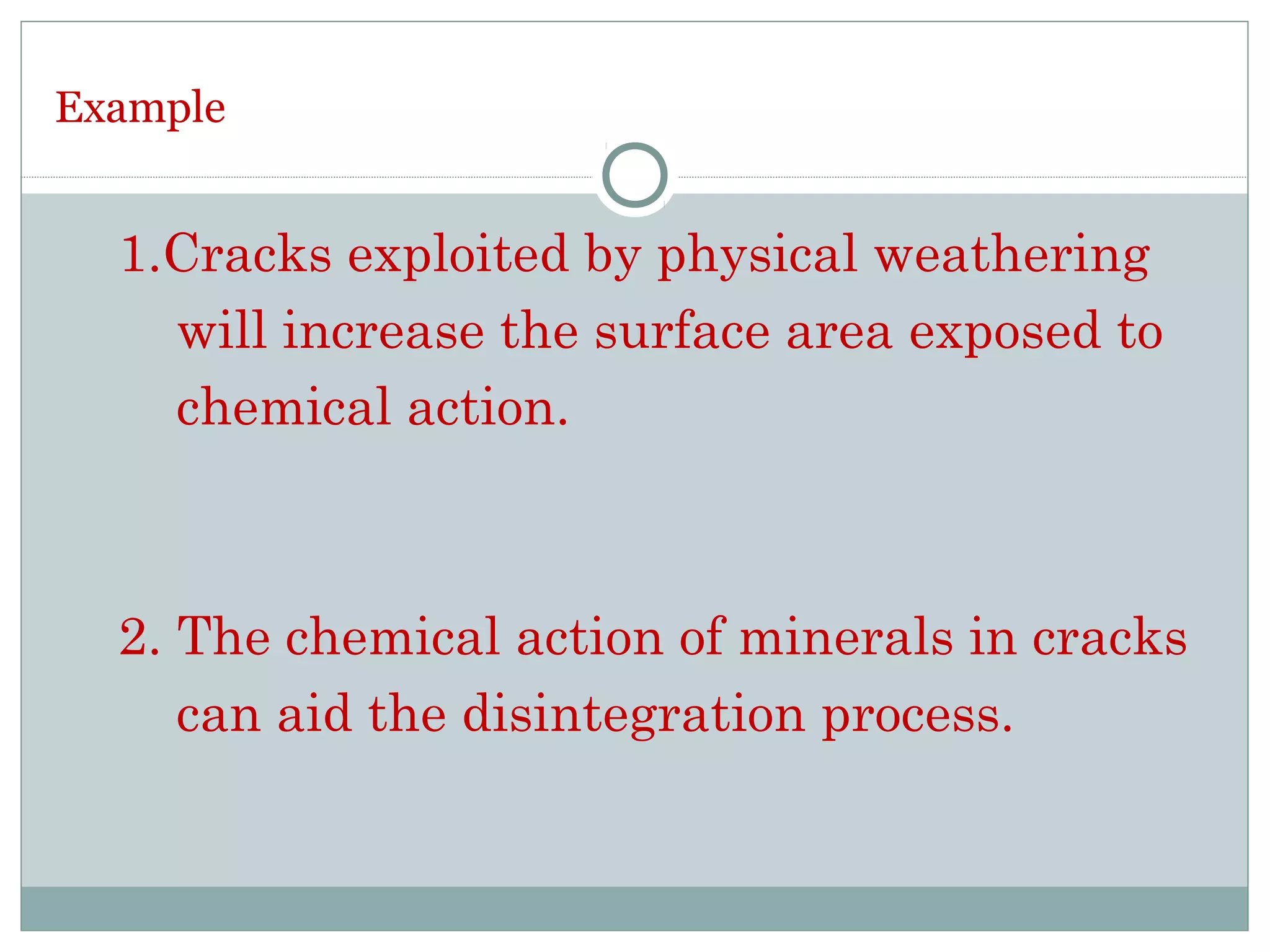 Example

1.Cracks exploited by physical weathering will increase the surface area exposed to chemical action.

2. The chemical action of minerals in cracks can aid the disintegration process.